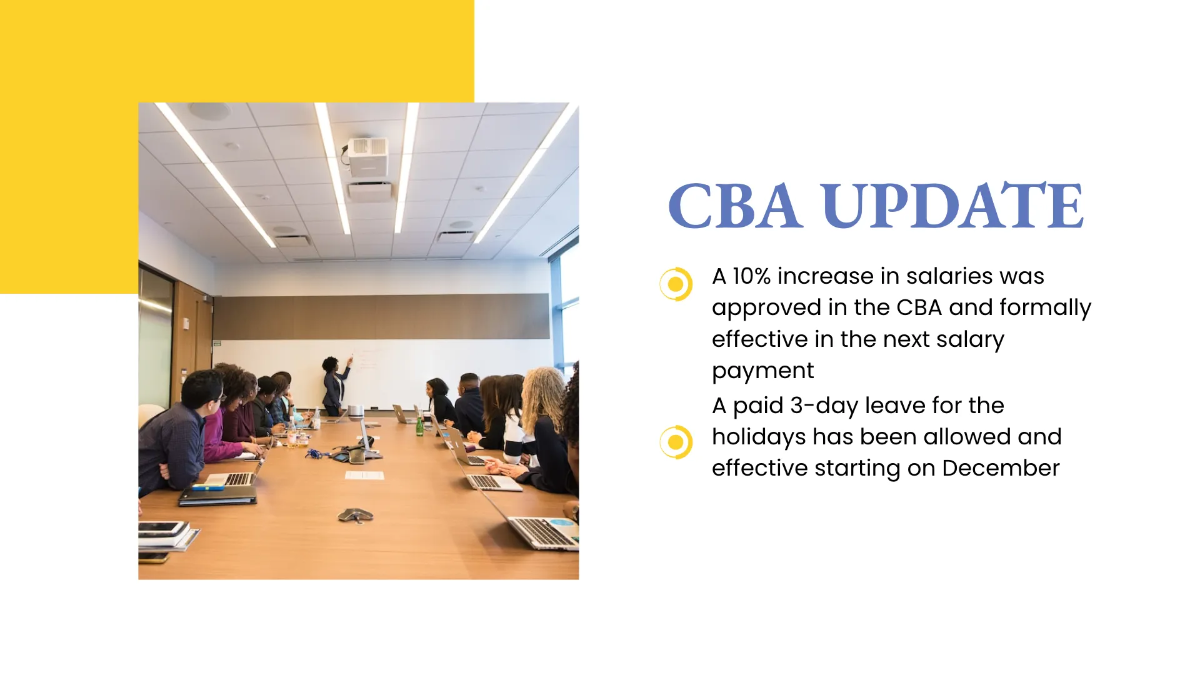 CBA UPDATE

A 10% increase in salaries was approved in the CBA and formally effective in the next salary payment

A paid 3-day leave for the holidays has been allowed and effective starting on December